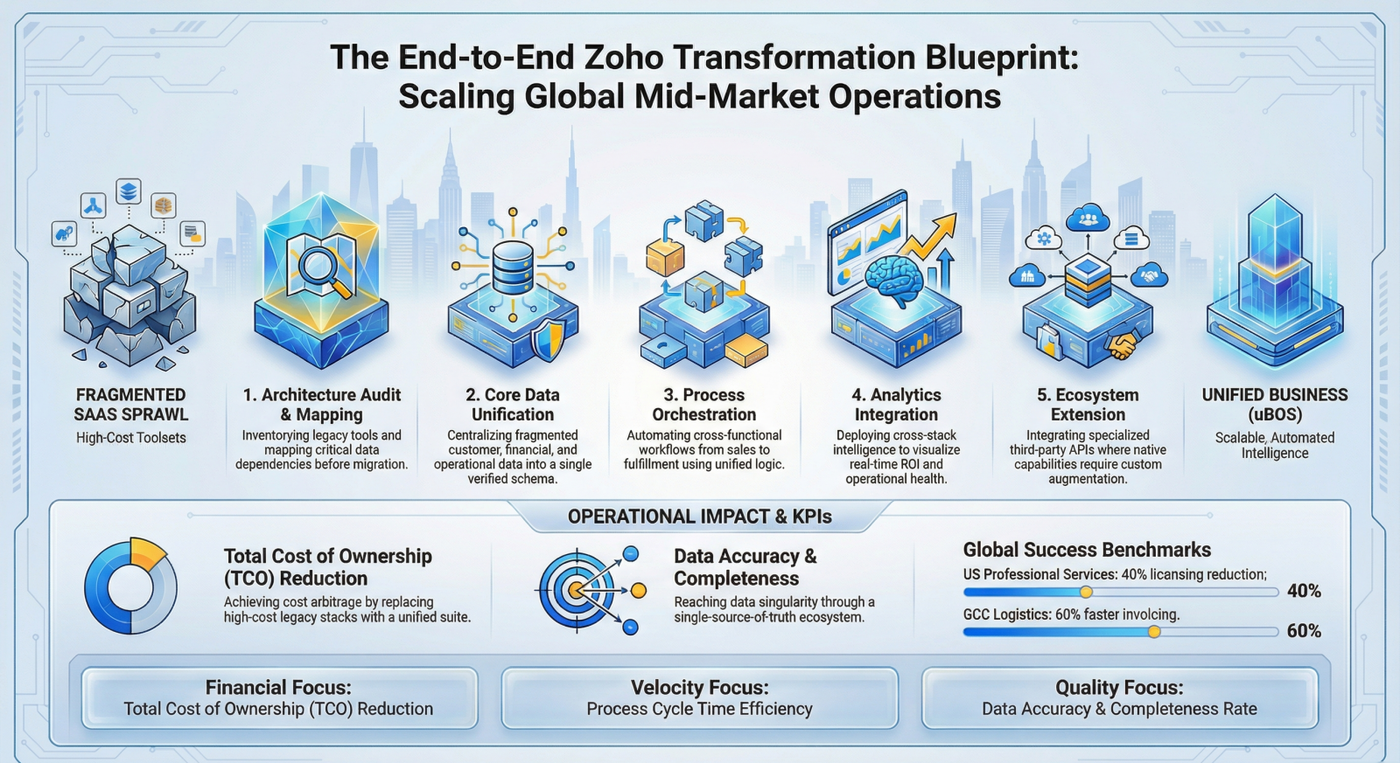 The End-to-End Zoho Transformation Blueprint: Scaling Global Mid-Market Operations

FRAGMENTED SAAS SPRAWL
High-Cost Toolsets

1. Architecture Audit & Mapping
Inventorying legacy tools and mapping critical data dependencies before migration.

2. Core Data Unification
Centralizing fragmented customer, financial, and operational data into a single verified schema.

3. Process Orchestration
Automating cross-functional workflows from sales to fulfillment using unified logic.

4. Analytics Integration
Deploying cross-stack intelligence to visualize real-time ROI and operational health.

5. Ecosystem Extension
Integrating specialized third-party APIs where native capabilities require custom augmentation.

UNIFIED BUSINESS (uBOS)
Scalable, Automated Intelligence

OPERATIONAL IMPACT & KPIs

Total Cost of Ownership (TCO) Reduction
Achieving cost arbitrage by replacing high-cost legacy stacks with a unified suite.

Data Accuracy & Completeness
Reaching data singularity through a single-source-of-truth ecosystem.

Global Success Benchmarks
US Professional Services: 40% licensing reduction;
40%
GCC Logistics: 60% faster invoicing.
60%

Financial Focus:
Total Cost of Ownership (TCO) Reduction

Velocity Focus:
Process Cycle Time Efficiency

Quality Focus:
Data Accuracy & Completeness Rate